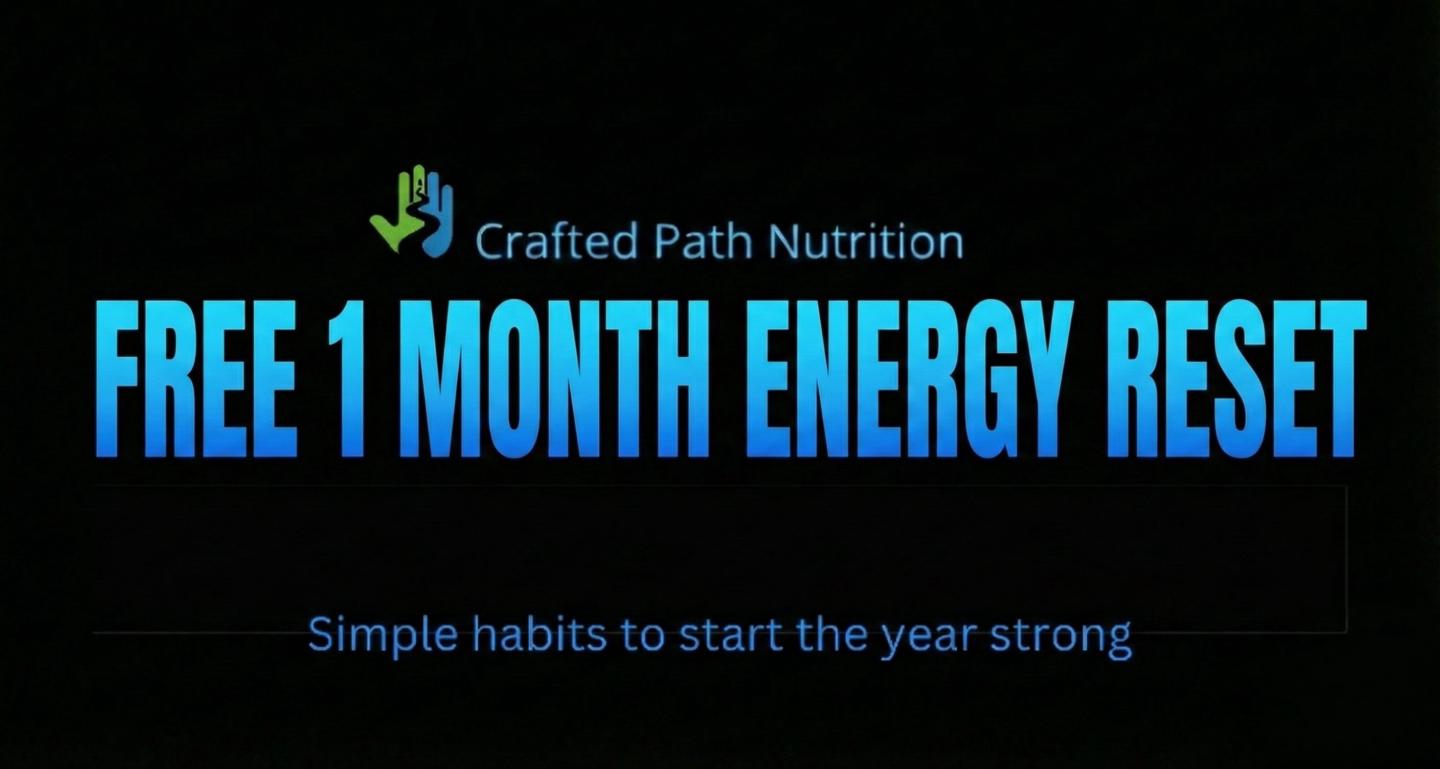 Crafted Path Nutrition

FREE 1 MONTH ENERGY RESET

Simple habits to start the year strong